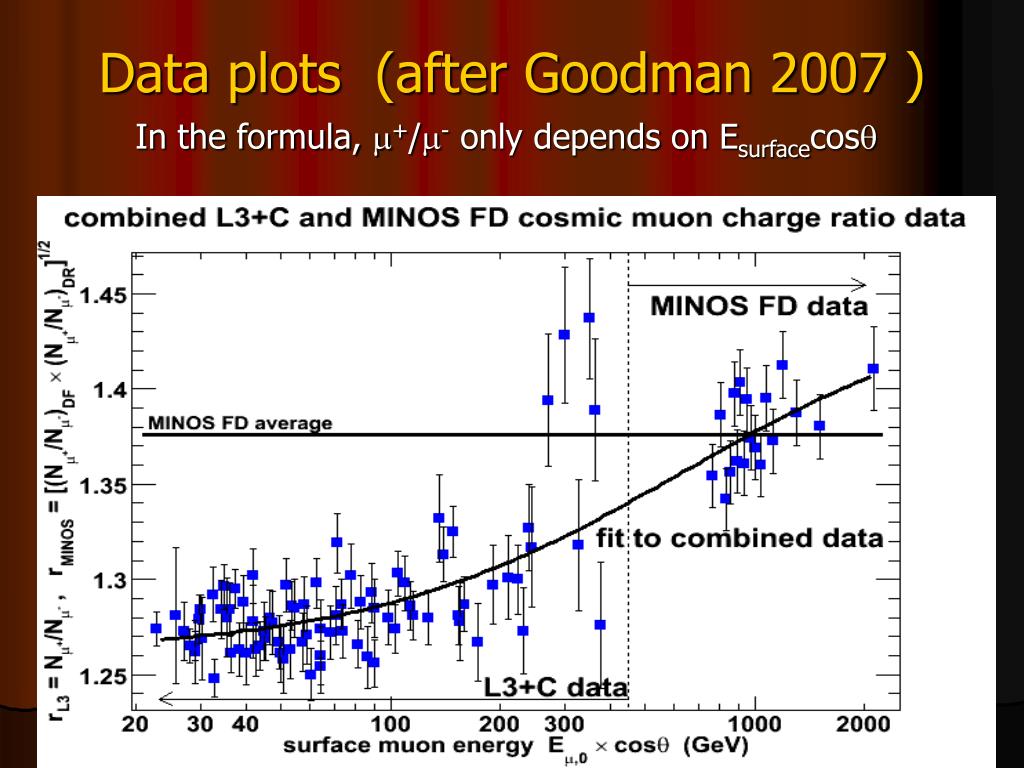 Data plots (after Goodman 2007 )

In the formula, $\mu^+/\mu^-$ only depends on $E_{surface}\cos\theta$

combined L3+C and MINOS FD cosmic muon charge ratio data

$r_{L3} = N_{\mu^+}/N_{\mu^-}$, $r_{MINOS} = [(N_{\mu^+}/N_{\mu^-})_{DF} \times (N_{\mu^+}/N_{\mu^-})_{DR}]^{1/2}$

1.45
1.4
1.35
1.3
1.25

MINOS FD data

MINOS FD average

fit to combined data

L3+C data

20 30 40 100 200 300 1000 2000

surface muon energy $E_{\mu,0} \times \cos\theta$ (GeV)